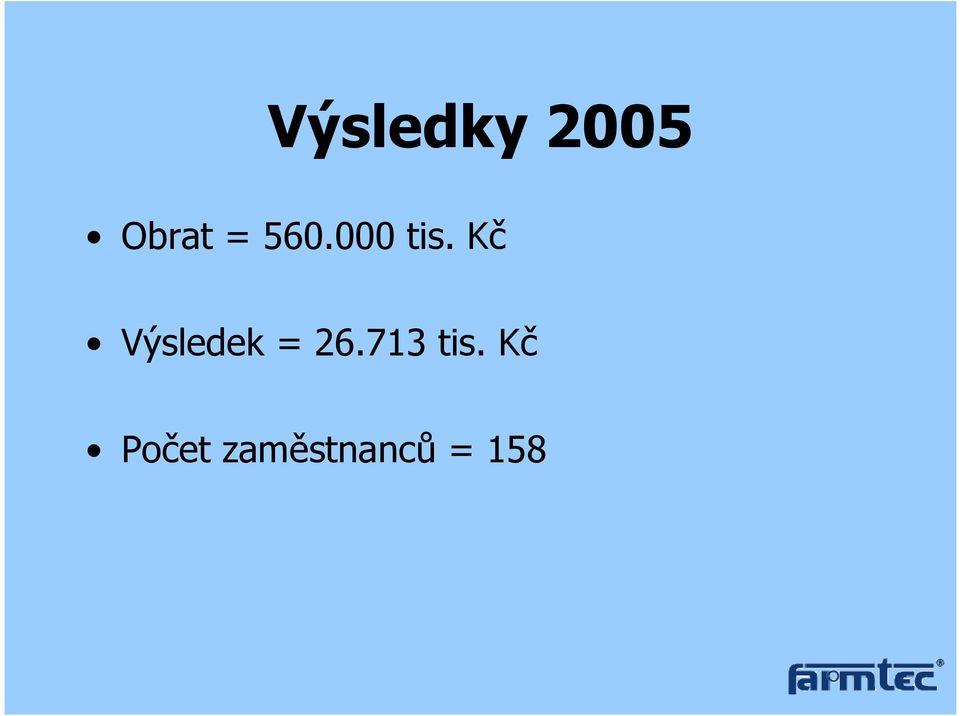 Výsledky 2005

• Obrat = 560.000 tis. Kč

• Výsledek = 26.713 tis. Kč

• Počet zaměstnanců = 158

farmtec®